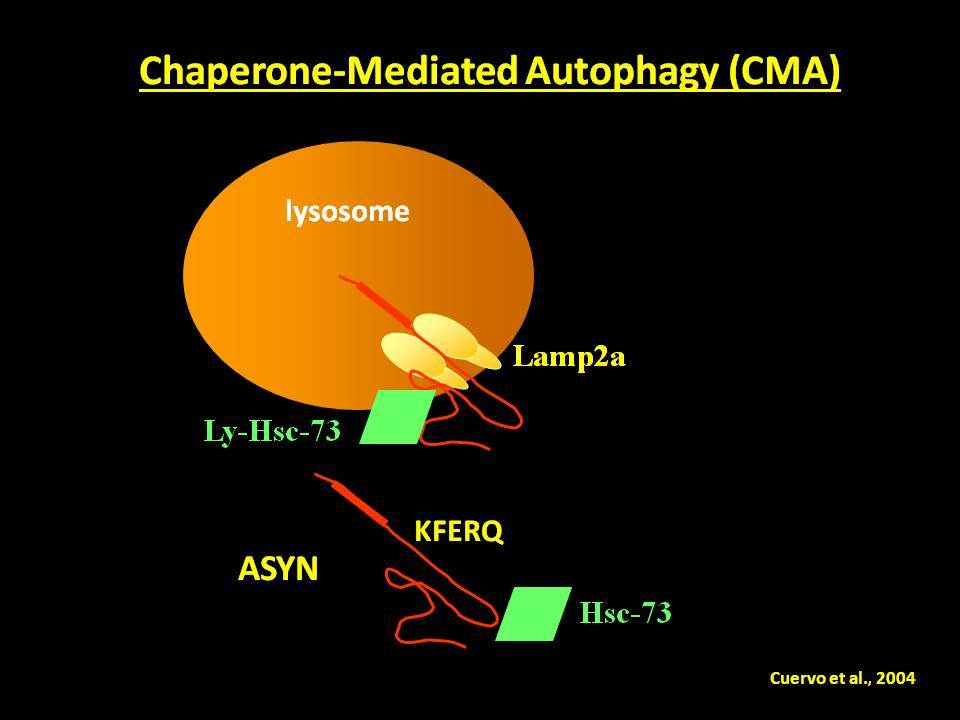 Chaperone-Mediated Autophagy (CMA)

lysosome

Lamp2a

Ly-Hsc-73

KFERQ

ASYN

Hsc-73

Cuervo et al., 2004